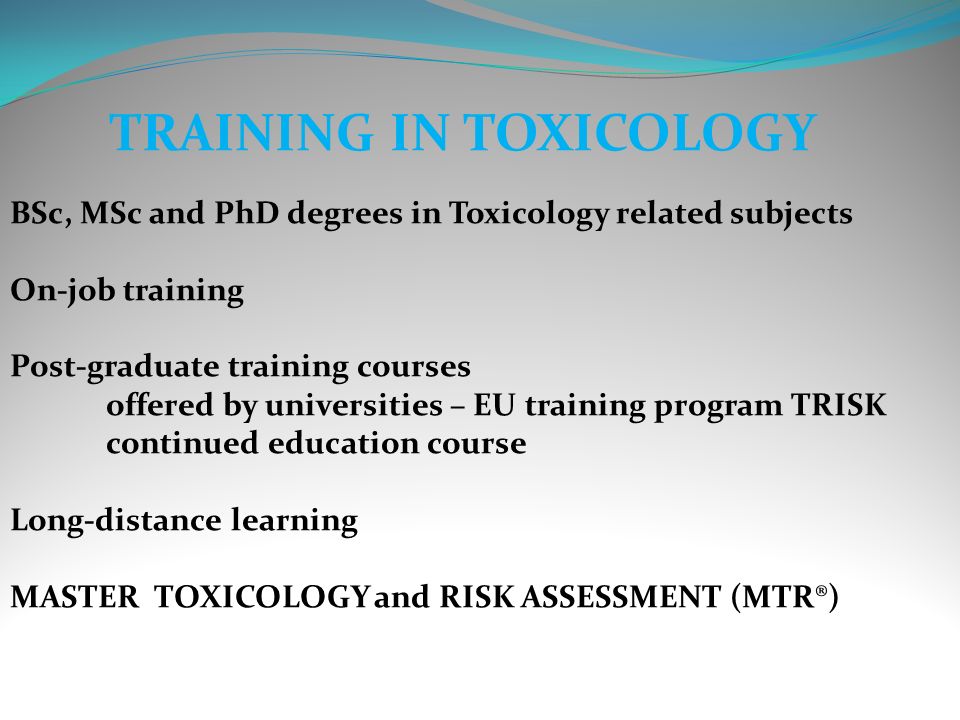 TRAINING IN TOXICOLOGY

BSc, MSc and PhD degrees in Toxicology related subjects

On-job training

Post-graduate training courses
offered by universities – EU training program TRISK
continued education course

Long-distance learning

MASTER TOXICOLOGY and RISK ASSESSMENT (MTR®)